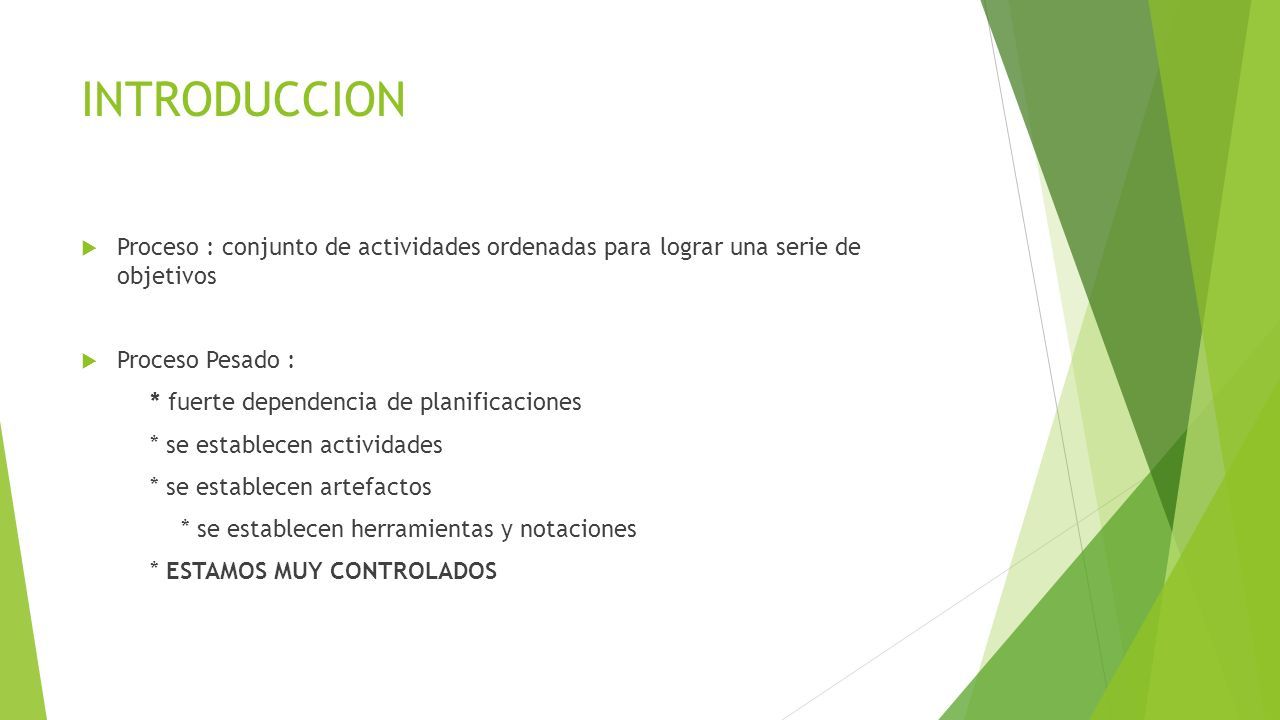 INTRODUCCION

Proceso : conjunto de actividades ordenadas para lograr una serie de objetivos

Proceso Pesado :

* fuerte dependencia de planificaciones

* se establecen actividades

* se establecen artefactos

* se establecen herramientas y notaciones

* ESTAMOS MUY CONTROLADOS